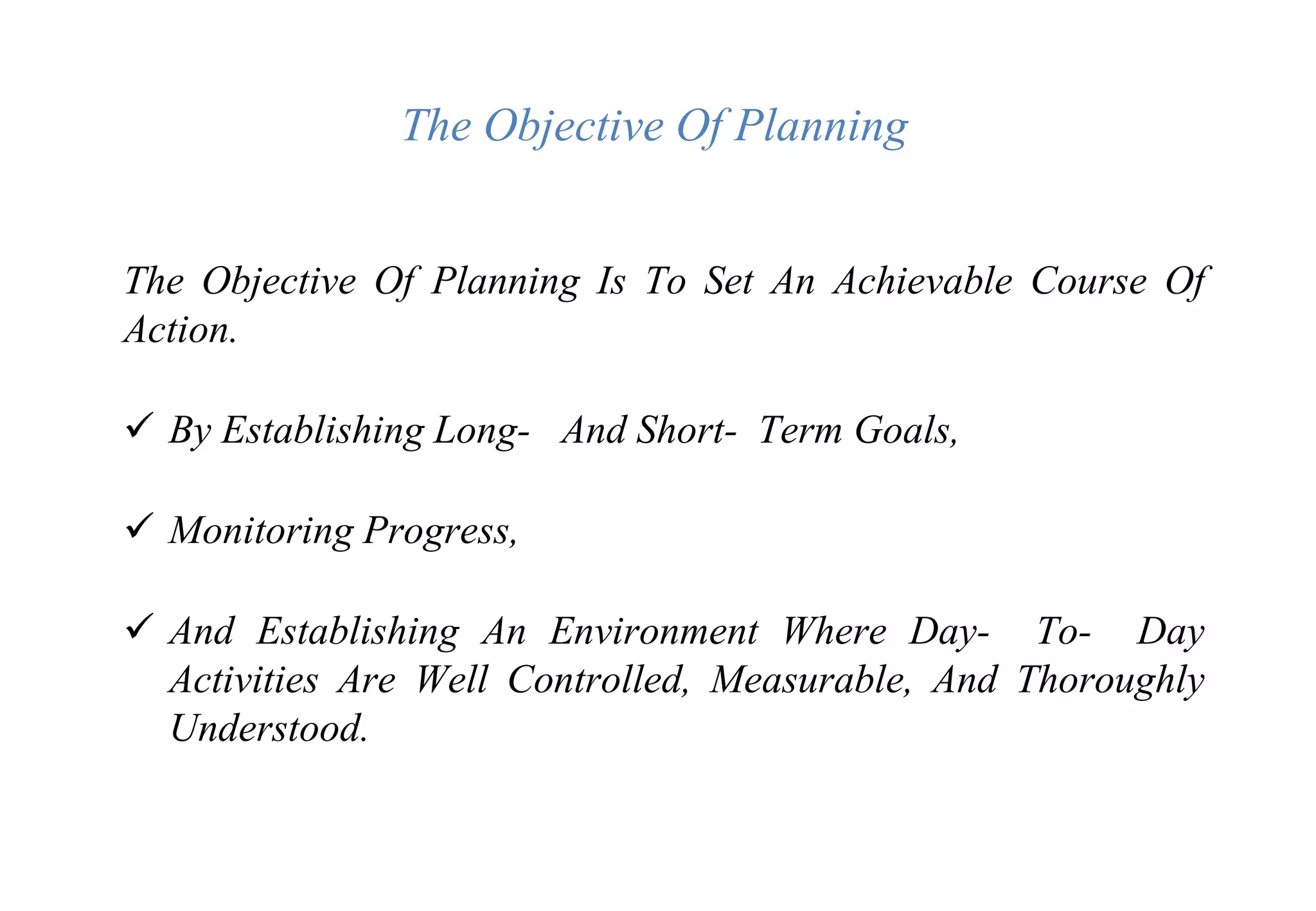 The Objective Of Planning

The Objective Of Planning Is To Set An Achievable Course Of Action.

✓ By Establishing Long- And Short- Term Goals,

✓ Monitoring Progress,

✓ And Establishing An Environment Where Day- To- Day Activities Are Well Controlled, Measurable, And Thoroughly Understood.